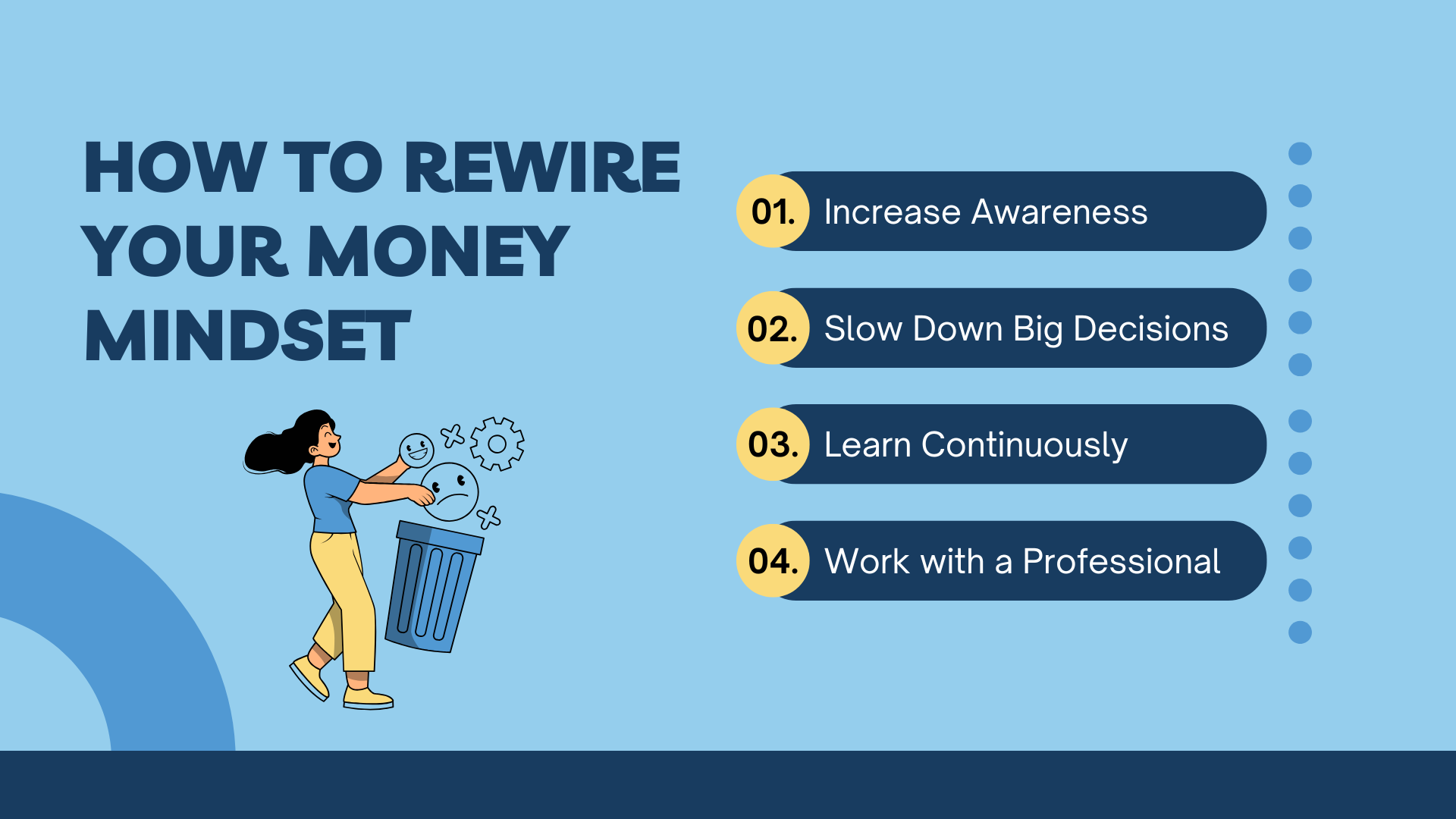 HOW TO REWIRE YOUR MONEY MINDSET

01. Increase Awareness

02. Slow Down Big Decisions

03. Learn Continuously

04. Work with a Professional